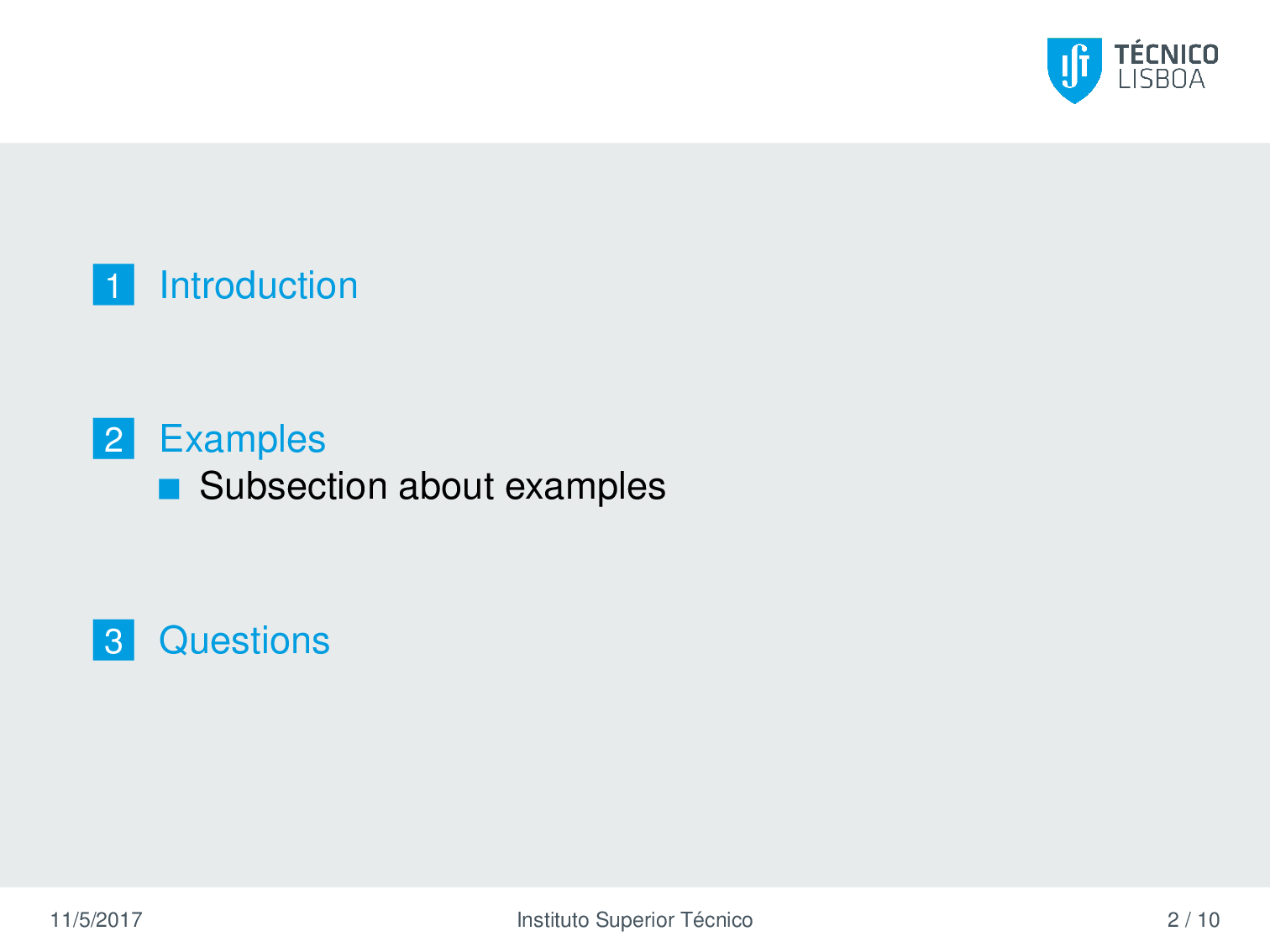 TÉCNICO LISBOA

1 Introduction

2 Examples
Subsection about examples

3 Questions

11/5/2017 Instituto Superior Técnico 2 / 10